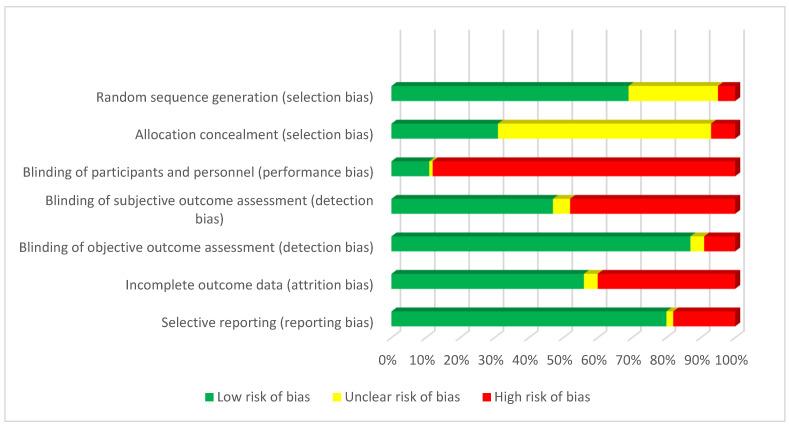 Random sequence generation (selection bias)

Allocation concealment (selection bias)

Blinding of participants and personnel (performance bias)

Blinding of subjective outcome assessment (detection bias)

Blinding of objective outcome assessment (detection bias)

Incomplete outcome data (attrition bias)

Selective reporting (reporting bias)

0% 10% 20% 30% 40% 50% 60% 70% 80% 90% 100%

Low risk of bias Unclear risk of bias High risk of bias